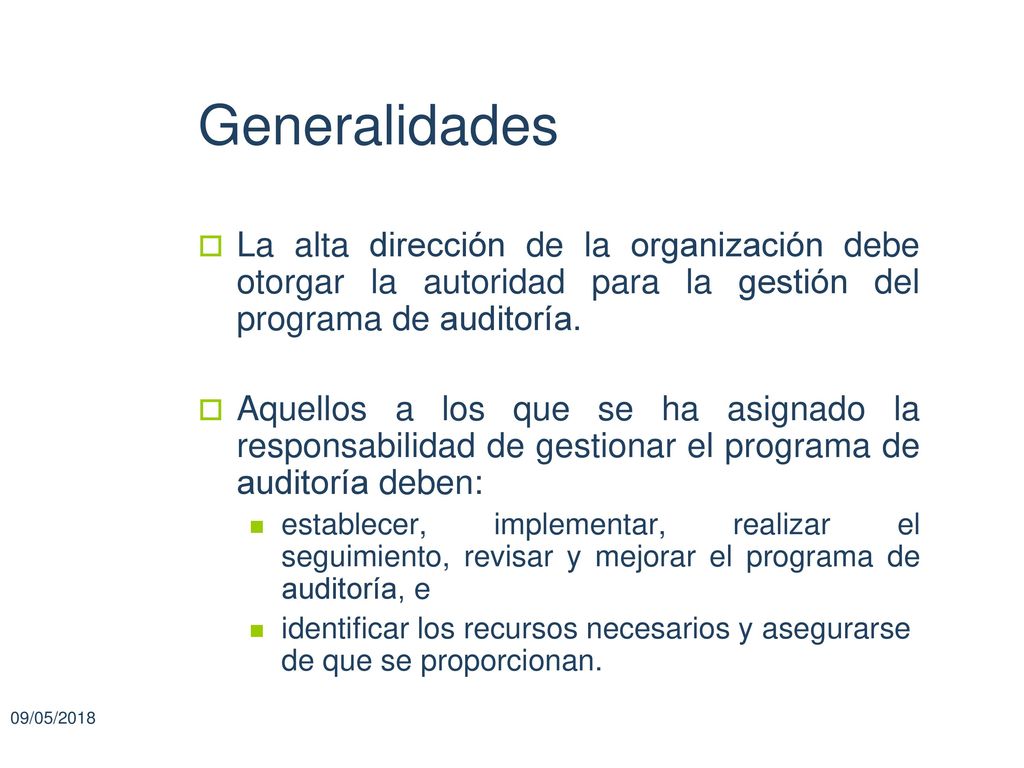 Generalidades

La alta dirección de la organización debe otorgar la autoridad para la gestión del programa de auditoría.

Aquellos a los que se ha asignado la responsabilidad de gestionar el programa de auditoría deben:

establecer, implementar, realizar el seguimiento, revisar y mejorar el programa de auditoría, e

identificar los recursos necesarios y asegurarse de que se proporcionan.

09/05/2018